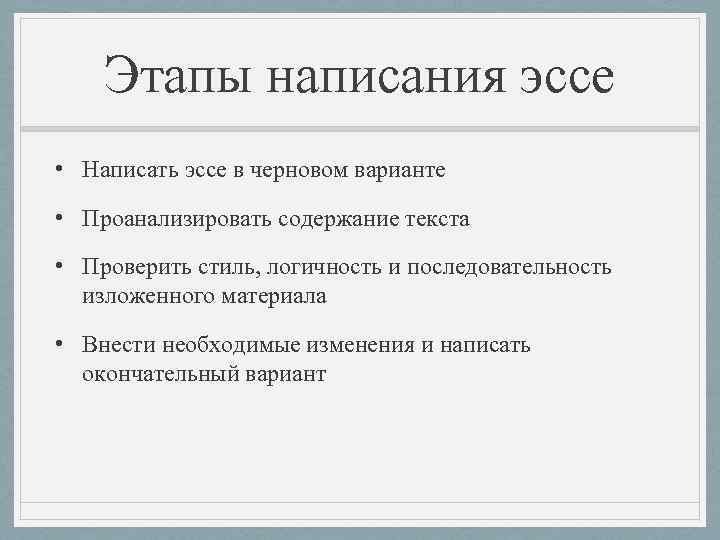 Этапы написания эссе

• Написать эссе в черновом варианте

• Проанализировать содержание текста

• Проверить стиль, логичность и последовательность изложенного материала

• Внести необходимые изменения и написать окончательный вариант